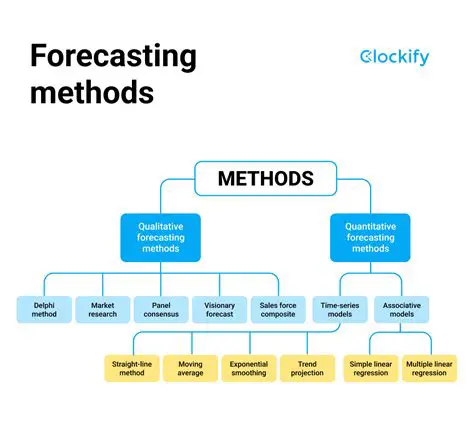 Forecasting methods

Clockify

METHODS

Qualitative forecasting methods

Quantitative forecasting methods

Delphi method

Market research

Panel consensus

Visionary forecast

Sales force composite

Time-series models

Associative models

Straight-line method

Moving average

Exponential smoothing

Trend projection

Simple linear regression

Multiple linear regression